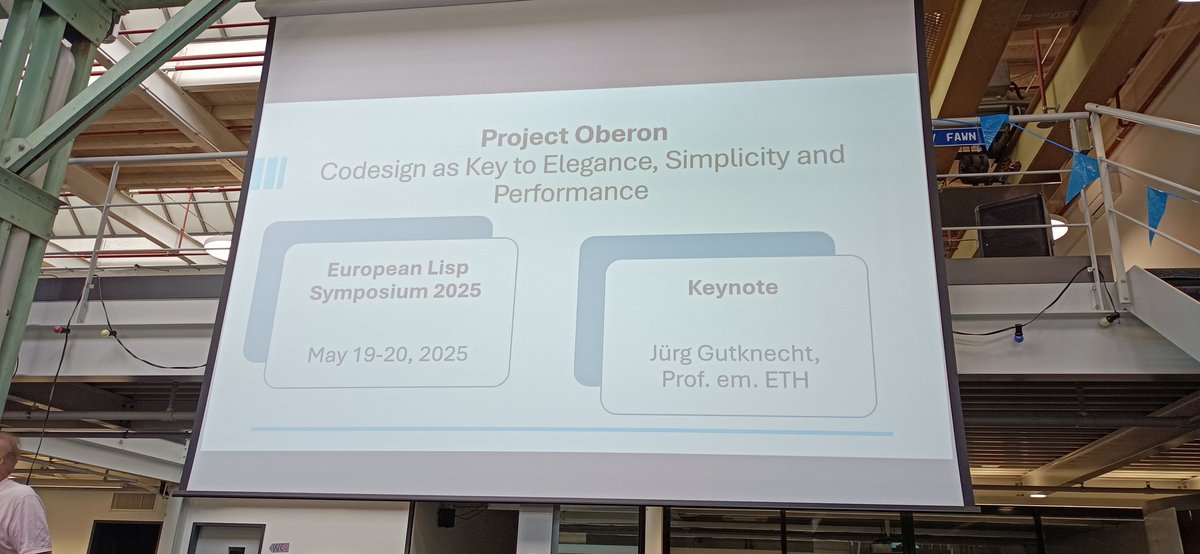 Project Oberon
Codesign as Key to Elegance, Simplicity and Performance

European Lisp Symposium 2025

May 19-20, 2025

Keynote

Jürg Gutknecht, Prof. em. ETH

FAWN